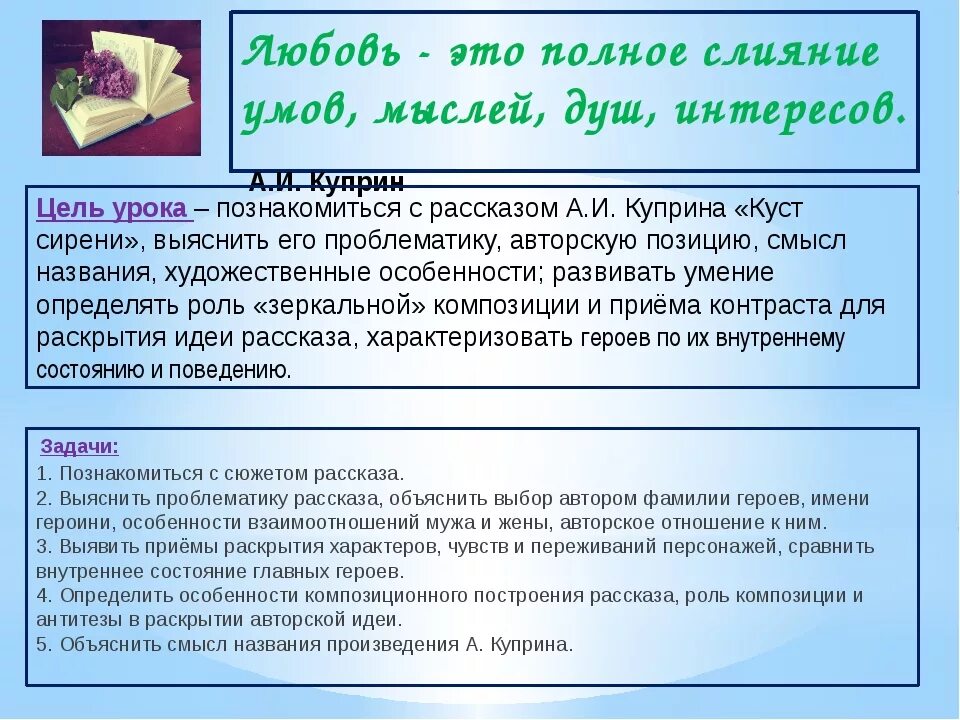 Любовь - это полное слияние умов, мыслей, душ, интересов.

А.И. Куприн

Цель урока – познакомиться с рассказом А.И. Куприна «Куст сирени», выяснить его проблематику, авторскую позицию, смысл названия, художественные особенности; развивать умение определять роль «зеркальной» композиции и приёма контраста для раскрытия идеи рассказа, характеризовать героев по их внутреннему состоянию и поведению.

Задачи:
1. Познакомиться с сюжетом рассказа.
2. Выяснить проблематику рассказа, объяснить выбор автором фамилии героев, имени героини, особенности взаимоотношений мужа и жены, авторское отношение к ним.
3. Выявить приёмы раскрытия характеров, чувств и переживаний персонажей, сравнить внутреннее состояние главных героев.
4. Определить особенности композиционного построения рассказа, роль композиции и антитезы в раскрытии авторской идеи.
5. Объяснить смысл названия произведения А. Куприна.